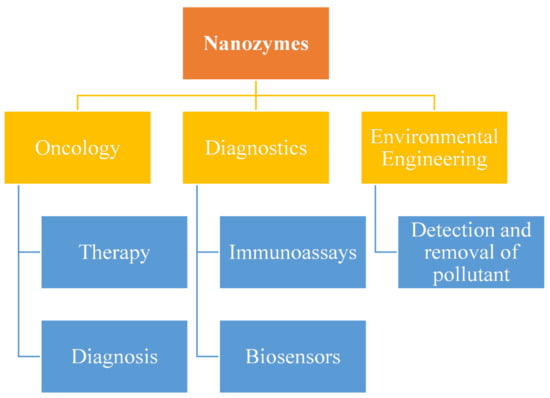 Nanozymes

Oncology

Therapy

Diagnosis

Diagnostics

Immunoassays

Biosensors

Environmental Engineering

Detection and removal of pollutant